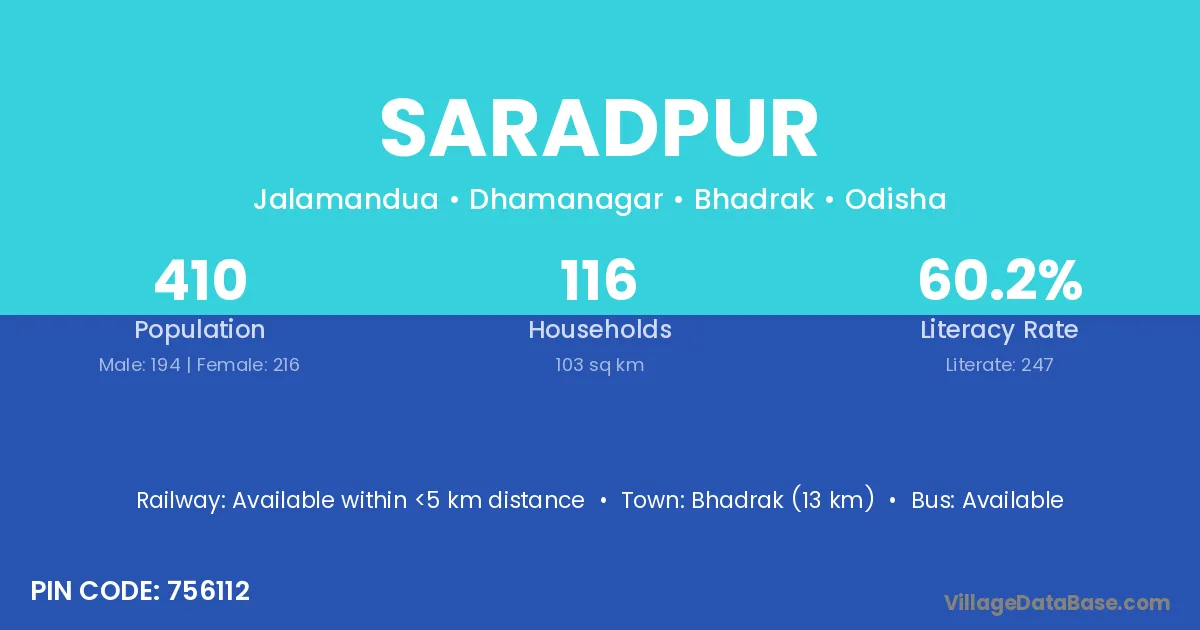 SARADPUR

Jalamandua • Dhamanagar • Bhadrak • Odisha

410
Population
Male: 194 | Female: 216

116
Households
103 sq km

60.2%
Literacy Rate
Literate: 247

Railway: Available within <5 km distance • Town: Bhadrak (13 km) • Bus: Available

PIN CODE: 756112

VillageDataBase.com